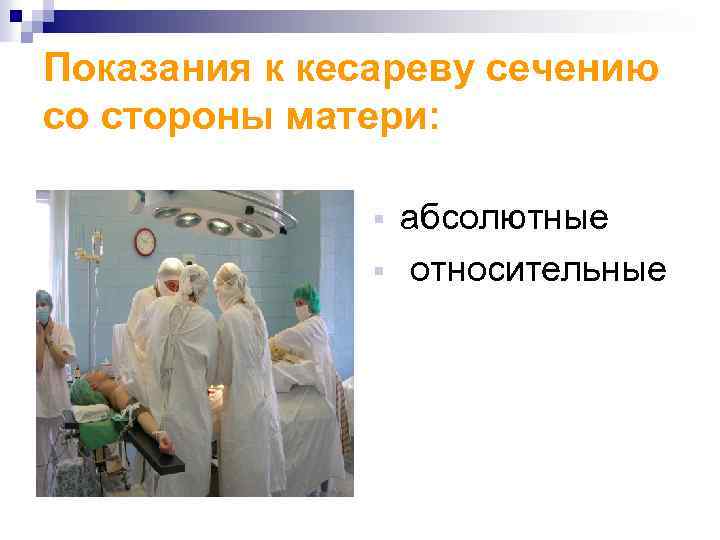 Показания к кесареву сечению со стороны матери:

абсолютные

относительные